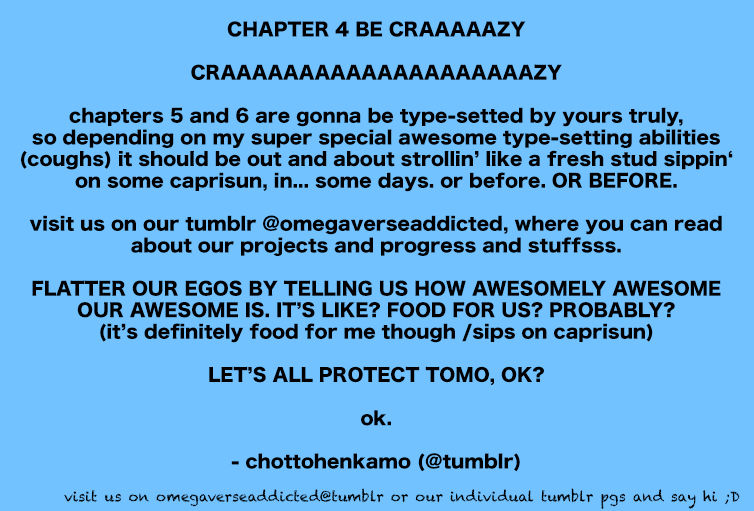 CHAPTER 4 BE CRAAAAAZY

CRAAAAAAAAAAAAAAAAAAAAAZY

chapters 5 and 6 are gonna be type-setted by yours truly, so depending on my super special awesome type-setting abilities (coughs) it should be out and about strollin' like a fresh stud sippin' on some caprisun, in... some days. or before. OR BEFORE.

visit us on our tumblr @omegaverseaddicted, where you can read about our projects and progress and stuffsss.

FLATTER OUR EGOS BY TELLING US HOW AWESOMELY AWESOME OUR AWESOME IS. IT'S LIKE? FOOD FOR US? PROBABLY? (it's definitely food for me though /sips on caprisun)

LET'S ALL PROTECT TOMO, OK?

ok.

- chottohenkamo (@tumblr)

visit us on omegaverseaddicted@tumblr or our individual tumblr pgs and say hi ;D